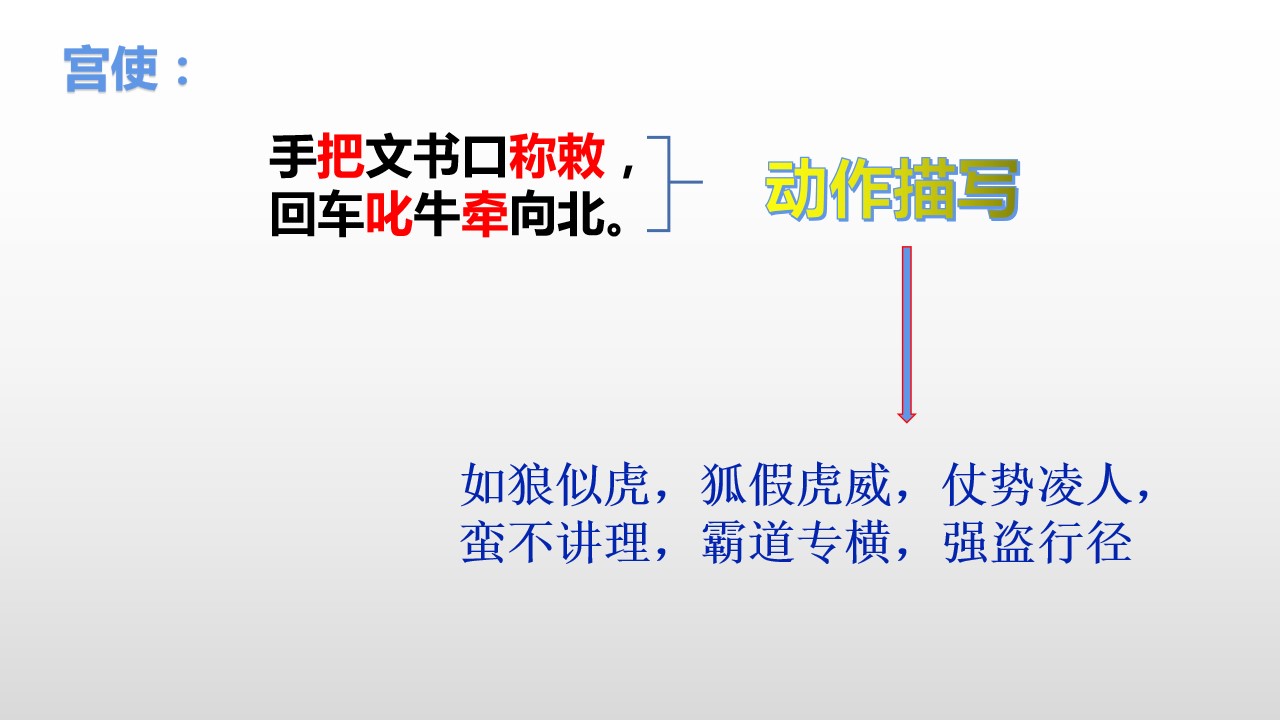 宫使：

手把文书口称敕，
回车叱牛牵向北。

动作描写

如狼似虎，狐假虎威，仗势凌人，
蛮不讲理，霸道专横，强盗行径